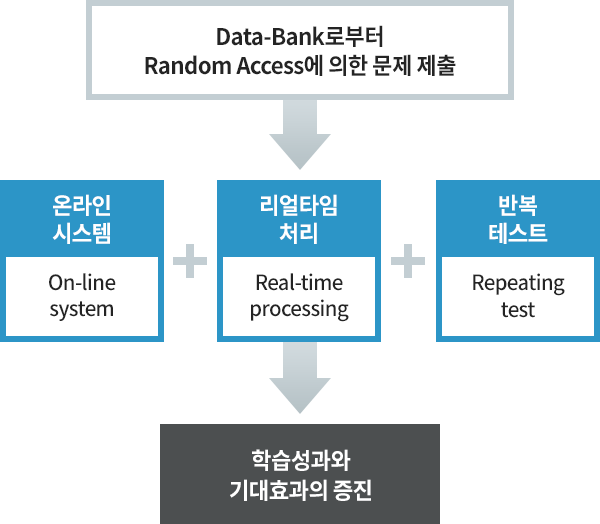 Data-Bank로부터
Random Access에 의한 문제 제출

온라인
시스템

On-line
system

+

리얼타임
처리

Real-time
processing

+

반복
테스트

Repeating
test

학습성과와
기대효과의 증진